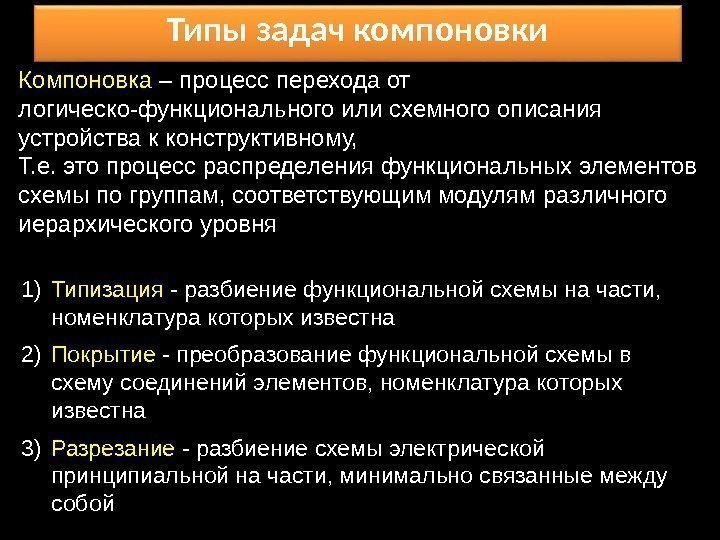 Типы задач компоновки

Компоновка – процесс перехода от логическо-функционального или схемного описания устройства к конструктивному,
Т.е. это процесс распределения функциональных элементов схемы по группам, соответствующим модулям различного иерархического уровня

1) Типизация - разбиение функциональной схемы на части, номенклатура которых известна
2) Покрытие - преобразование функциональной схемы в схему соединений элементов, номенклатура которых известна
3) Разрезание - разбиение схемы электрической принципиальной на части, минимально связанные между собой